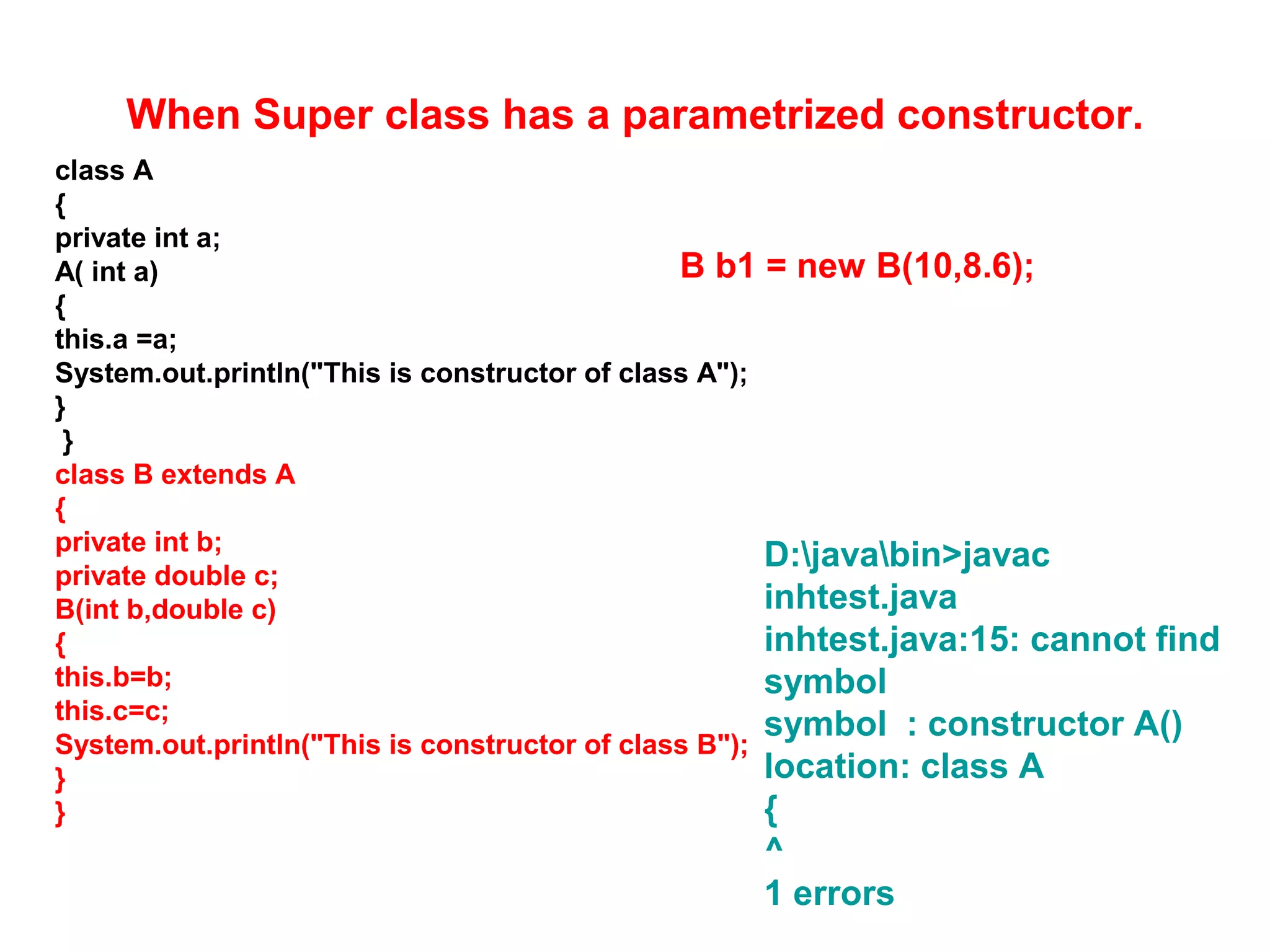 When Super class has a parametrized constructor.

class A
{
private int a;
A( int a)
{
this.a =a;
System.out.println("This is constructor of class A");
}
}
class B extends A
{
private int b;
private double c;
B(int b,double c)
{
this.b=b;
this.c=c;
System.out.println("This is constructor of class B");
}
}

B b1 = new B(10,8.6);

D:\java\bin>javac inhtest.java
inhtest.java:15: cannot find symbol
symbol : constructor A()
location: class A
{
^
1 errors